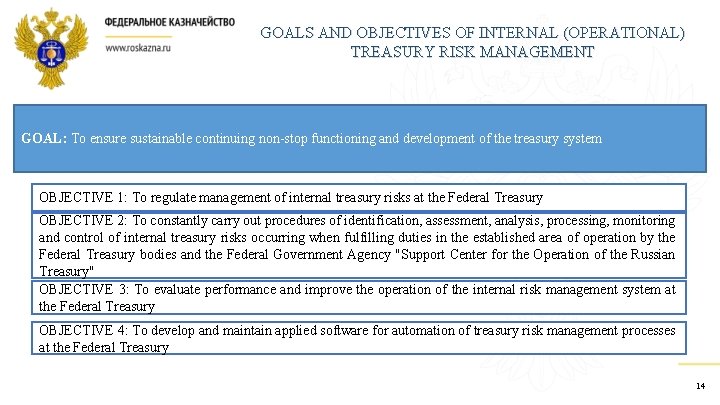 ФЕДЕРАЛЬНОЕ КАЗНАЧЕЙСТВО

www.roskazna.ru

GOALS AND OBJECTIVES OF INTERNAL (OPERATIONAL) TREASURY RISK MANAGEMENT

GOAL: To ensure sustainable continuing non-stop functioning and development of the treasury system

OBJECTIVE 1: To regulate management of internal treasury risks at the Federal Treasury

OBJECTIVE 2: To constantly carry out procedures of identification, assessment, analysis, processing, monitoring and control of internal treasury risks occurring when fulfilling duties in the established area of operation by the Federal Treasury bodies and the Federal Government Agency "Support Center for the Operation of the Russian Treasury"

OBJECTIVE 3: To evaluate performance and improve the operation of the internal risk management system at the Federal Treasury

OBJECTIVE 4: To develop and maintain applied software for automation of treasury risk management processes at the Federal Treasury

14